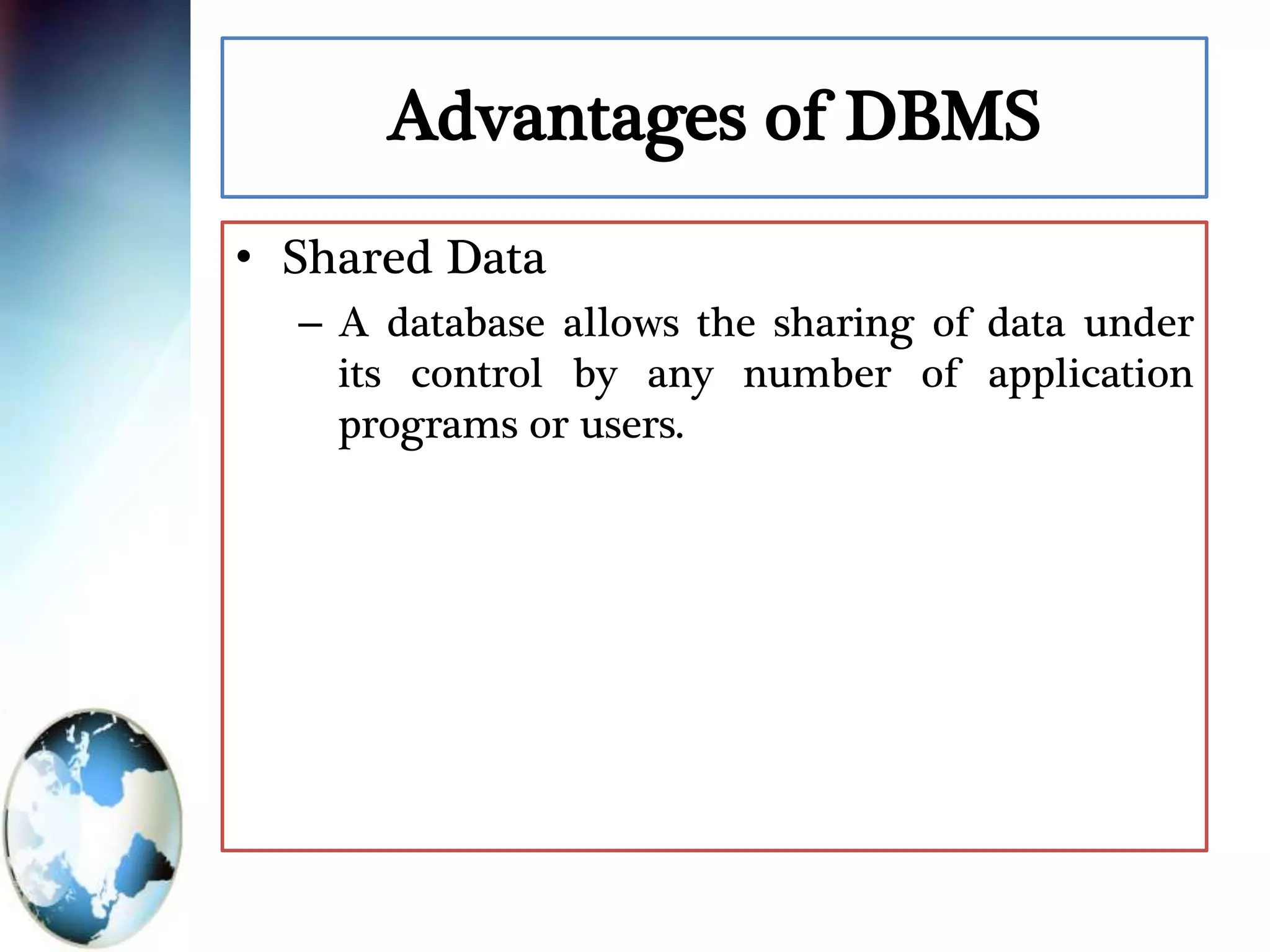 Advantages of DBMS

• Shared Data
– A database allows the sharing of data under its control by any number of application programs or users.